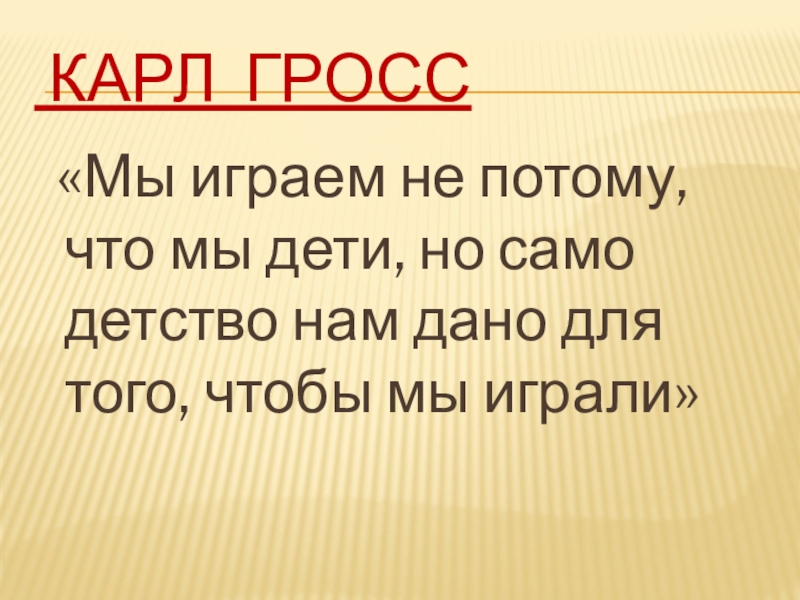 КАРЛ ГРОСС

«Мы играем не потому, что мы дети, но само детство нам дано для того, чтобы мы играли»